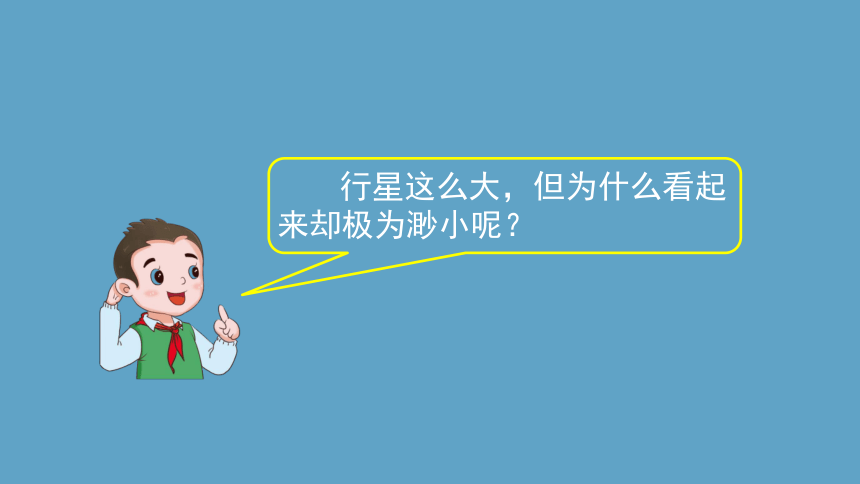 行星这么大，但为什么看起来却极为渺小呢？